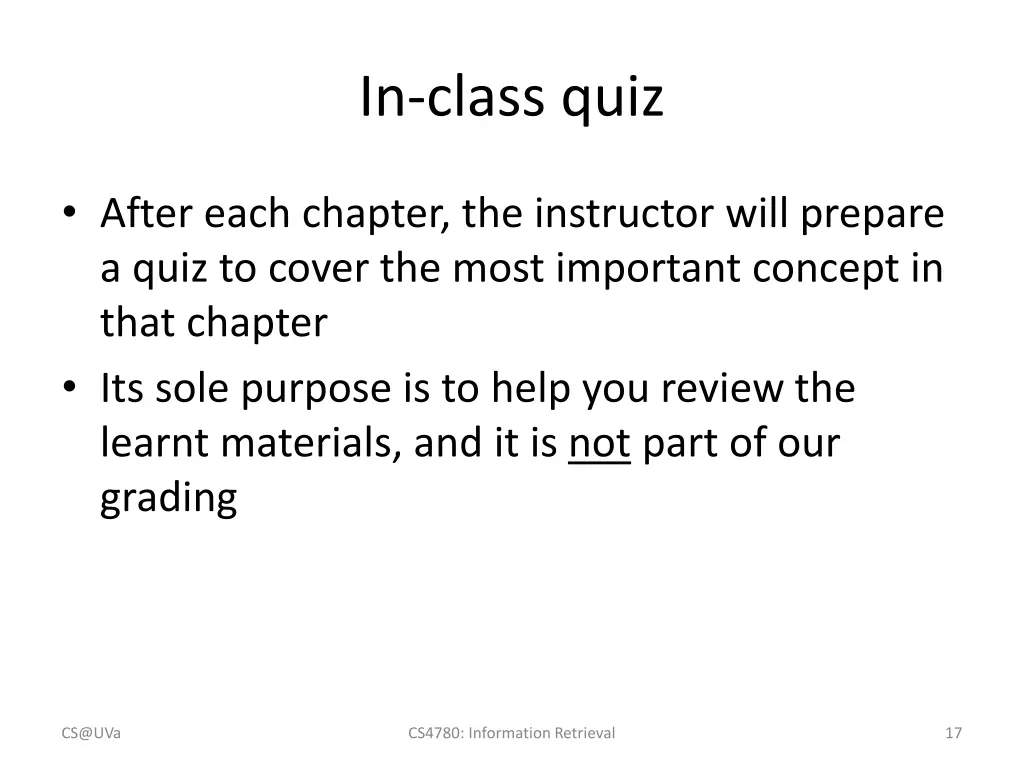 In-class quiz

• After each chapter, the instructor will prepare a quiz to cover the most important concept in that chapter
• Its sole purpose is to help you review the learnt materials, and it is not part of our grading

CS@UVa CS4780: Information Retrieval 17